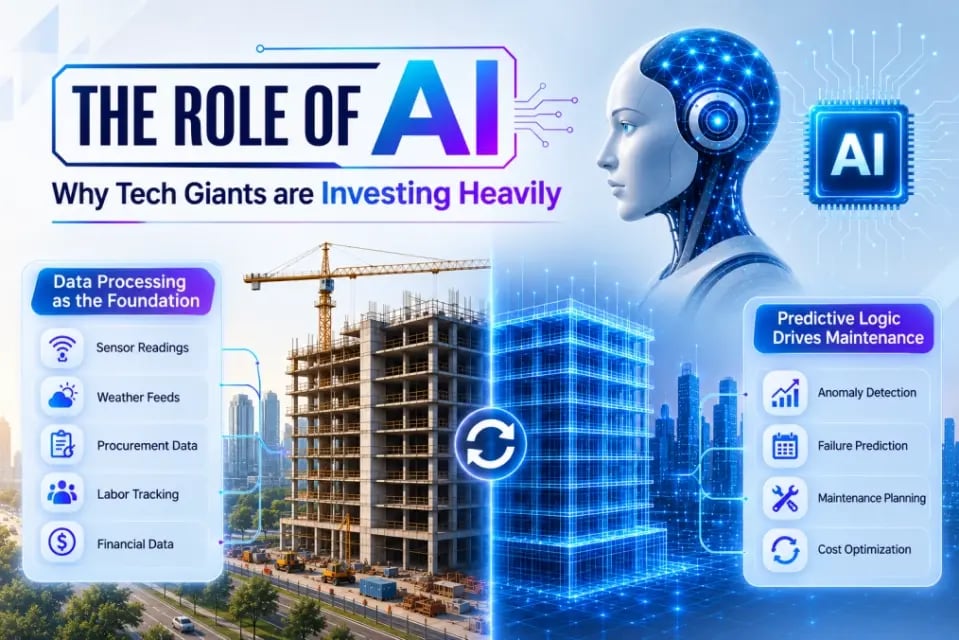 THE ROLE OF AI

Why Tech Giants are Investing Heavily

AI

Data Processing as the Foundation

Sensor Readings

Weather Feeds

Procurement Data

Labor Tracking

Financial Data

Predictive Logic Drives Maintenance

Anomaly Detection

Failure Prediction

Maintenance Planning

Cost Optimization